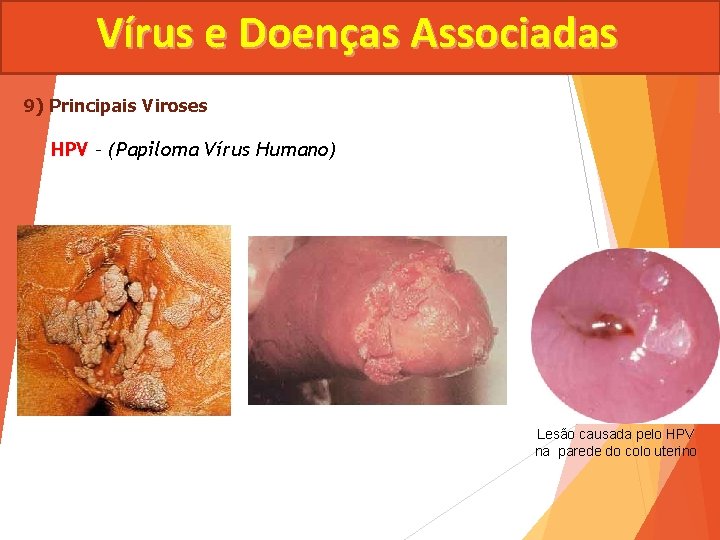 Vírus e Doenças Associadas

9) Principais Viroses

HPV - (Papiloma Vírus Humano)

Lesão causada pelo HPV na parede do colo uterino